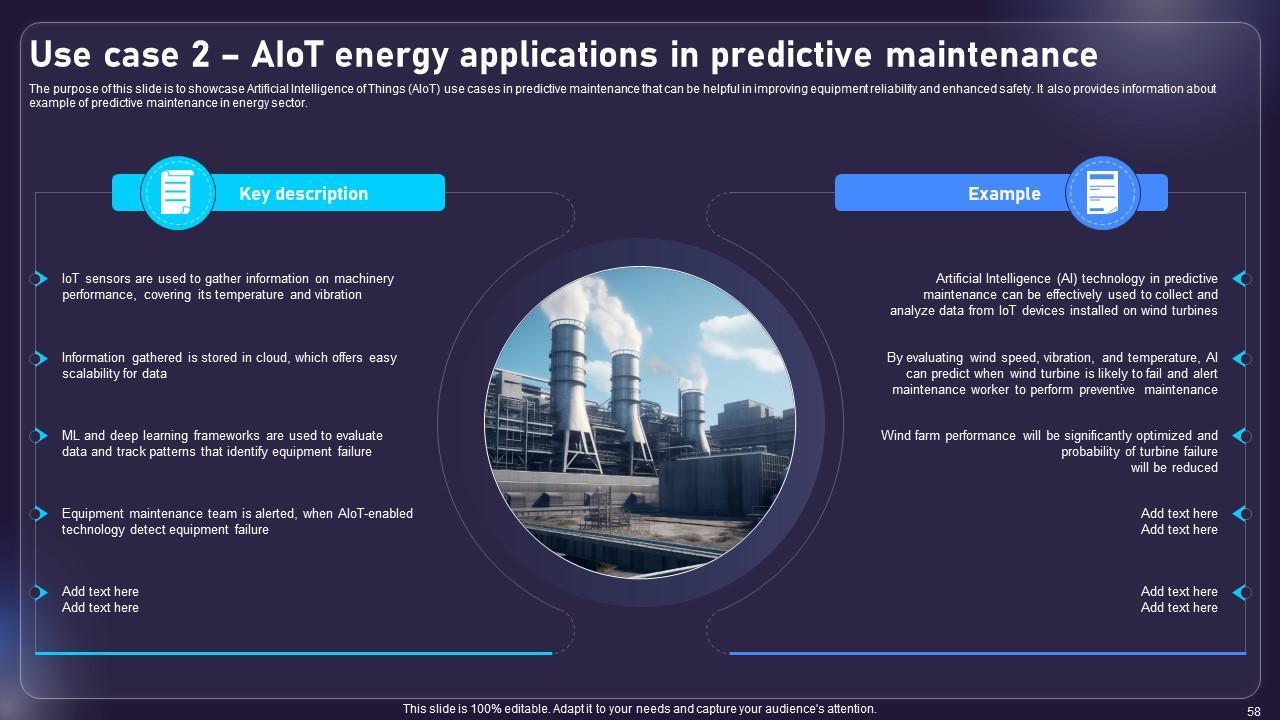 Use case 2 – AIoT energy applications in predictive maintenance

The purpose of this slide is to showcase Artificial Intelligence of Things (AIoT) use cases in predictive maintenance that can be helpful in improving equipment reliability and enhanced safety. It also provides information about example of predictive maintenance in energy sector.

Key description

IoT sensors are used to gather information on machinery performance, covering its temperature and vibration

Information gathered is stored in cloud, which offers easy scalability for data

ML and deep learning frameworks are used to evaluate data and track patterns that identify equipment failure

Equipment maintenance team is alerted, when AIoT-enabled technology detect equipment failure

Add text here
Add text here

Example

Artificial Intelligence (AI) technology in predictive maintenance can be effectively used to collect and analyze data from IoT devices installed on wind turbines

By evaluating wind speed, vibration, and temperature, AI can predict when wind turbine is likely to fail and alert maintenance worker to perform preventive maintenance

Wind farm performance will be significantly optimized and probability of turbine failure will be reduced

Add text here
Add text here

Add text here
Add text here

This slide is 100% editable. Adapt it to your needs and capture your audience's attention.

58